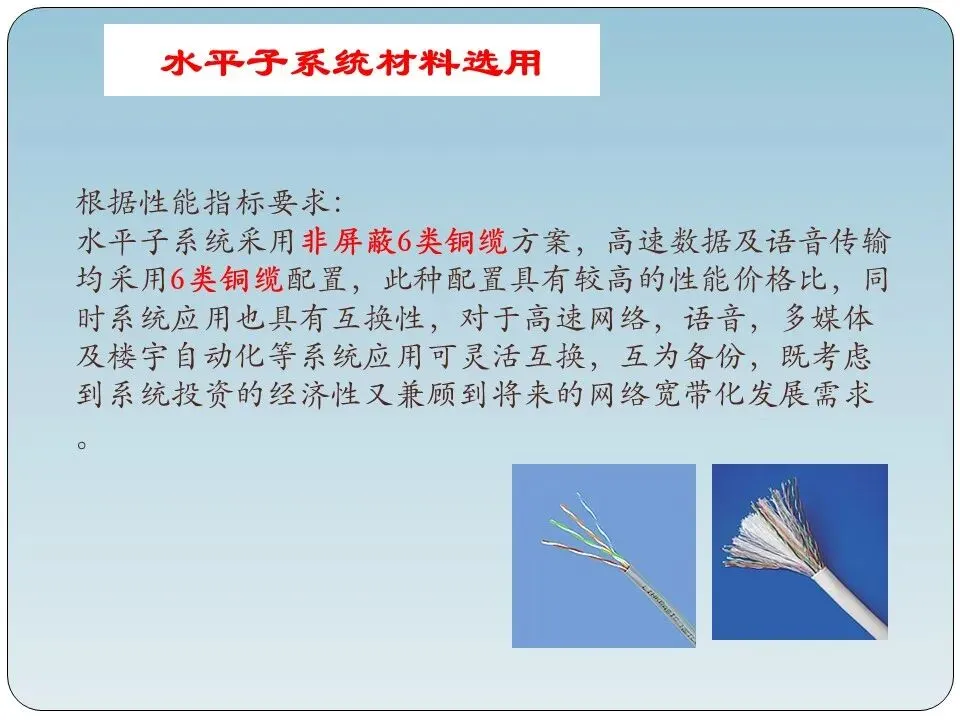 水平子系统材料选用

根据性能指标要求:
水平子系统采用非屏蔽6类铜缆方案，高速数据及语音传输均采用6类铜缆配置，此种配置具有较高的性能价格比，同时系统应用也具有互换性，对于高速网络，语音，多媒体及楼宇自动化等系统应用可灵活互换，互为备份，既考虑到系统投资的经济性又兼顾到将来的网络宽带化发展需求。